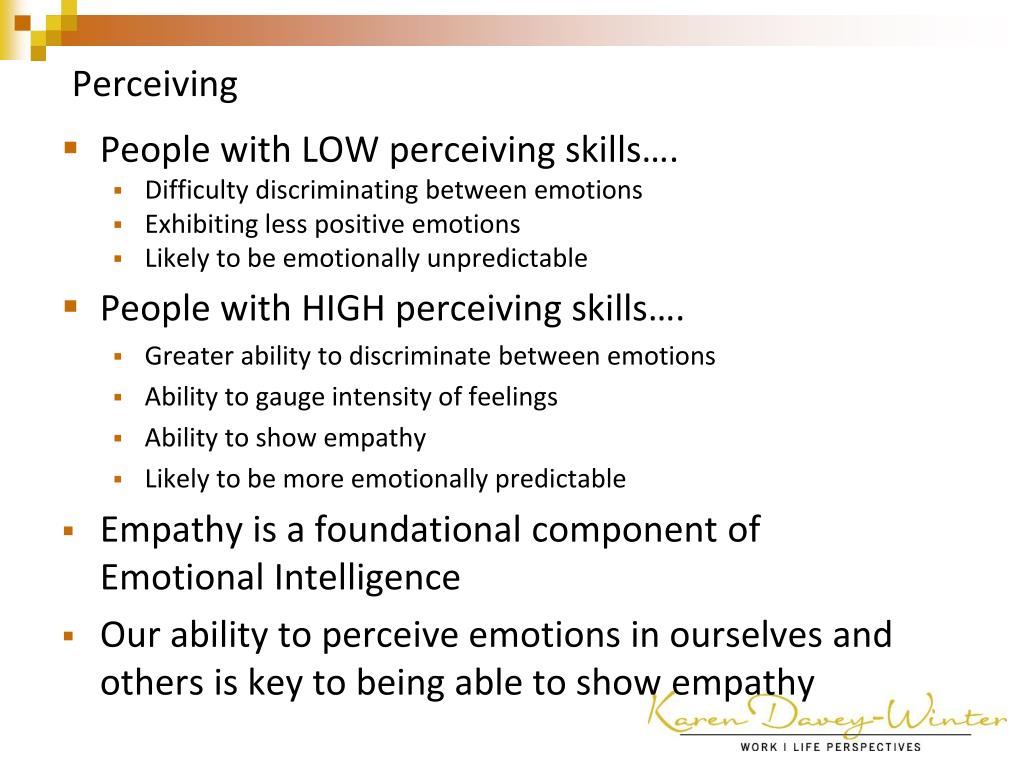 Perceiving

People with LOW perceiving skills….
Difficulty discriminating between emotions
Exhibiting less positive emotions
Likely to be emotionally unpredictable

People with HIGH perceiving skills….
Greater ability to discriminate between emotions
Ability to gauge intensity of feelings
Ability to show empathy
Likely to be more emotionally predictable

Empathy is a foundational component of Emotional Intelligence

Our ability to perceive emotions in ourselves and others is key to being able to show empathy

Karen Davey-Winter
WORK | LIFE PERSPECTIVES